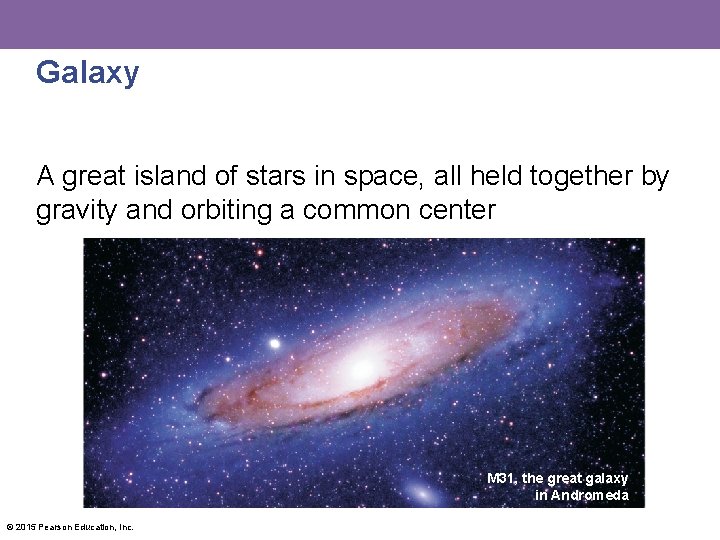 Galaxy

A great island of stars in space, all held together by gravity and orbiting a common center

M31, the great galaxy in Andromeda

© 2015 Pearson Education, Inc.